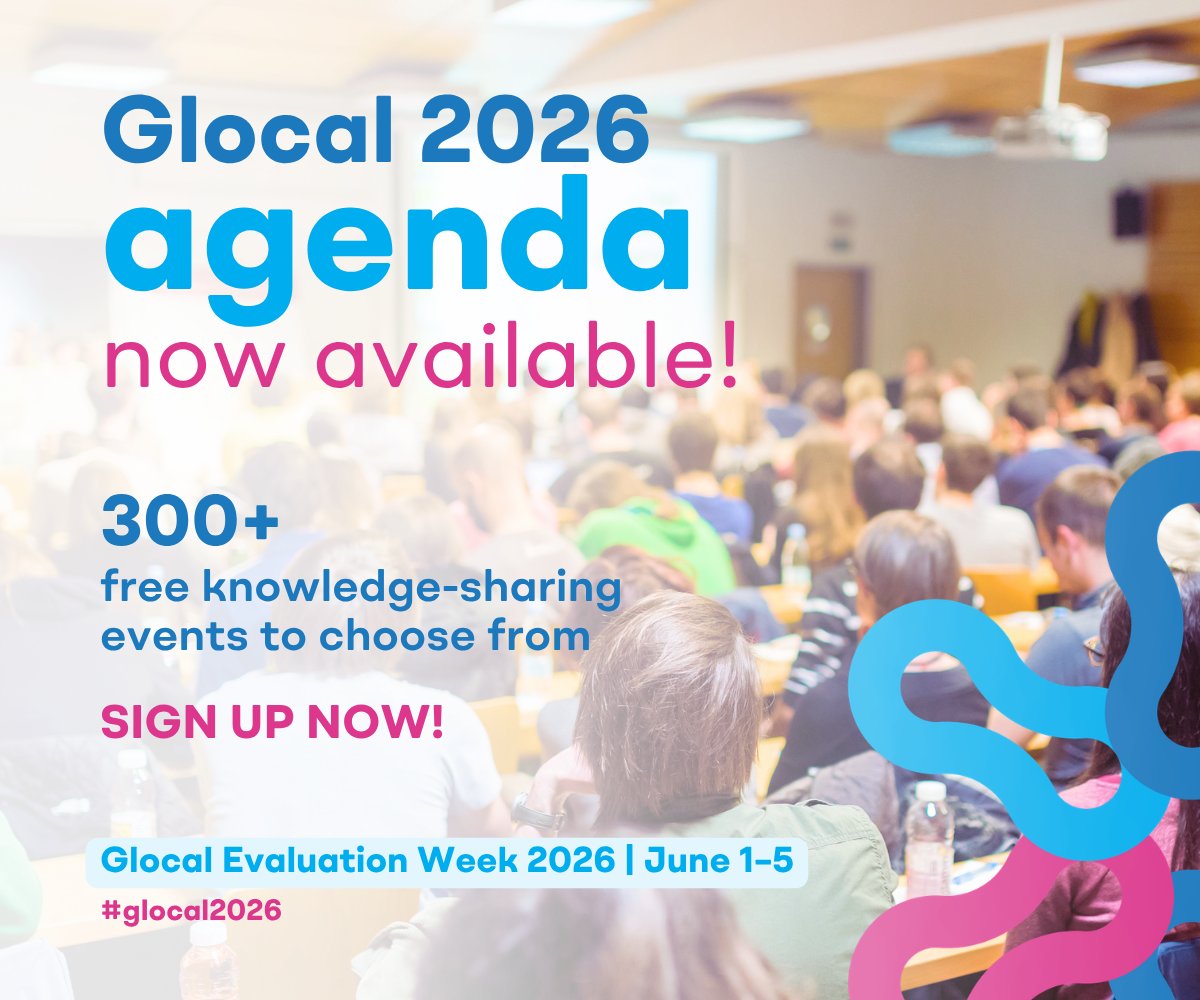 Glocal 2026
agenda
now available!

300+
free knowledge-sharing events to choose from

SIGN UP NOW!

Glocal Evaluation Week 2026 | June 1-5

#glocal2026